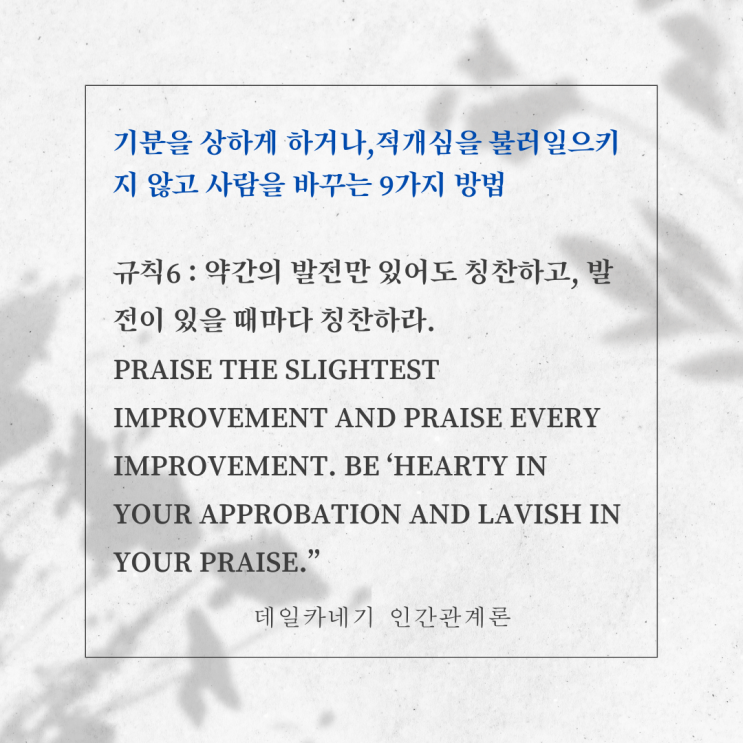 기분을 상하게 하거나,적개심을 불러일으키지 않고 사람을 바꾸는 9가지 방법

규칙6 : 약간의 발전만 있어도 칭찬하고, 발전이 있을 때마다 칭찬하라.
PRAISE THE SLIGHTEST IMPROVEMENT AND PRAISE EVERY IMPROVEMENT. BE ‘HEARTY IN YOUR APPROBATION AND LAVISH IN YOUR PRAISE.”

데일카네기 인간관계론